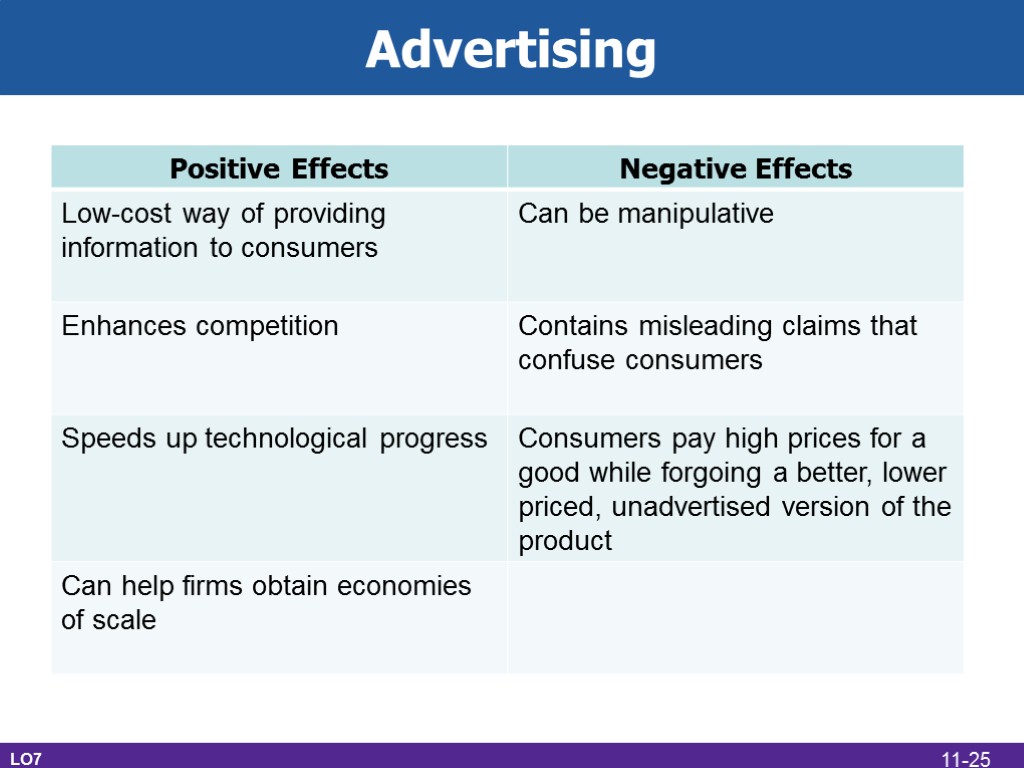 Advertising

| Positive Effects | Negative Effects |
|---|---|
| Low-cost way of providing information to consumers | Can be manipulative |
| Enhances competition | Contains misleading claims that confuse consumers |
| Speeds up technological progress | Consumers pay high prices for a good while forgoing a better, lower priced, unadvertised version of the product |
| Can help firms obtain economies of scale | |

LO7

11-25